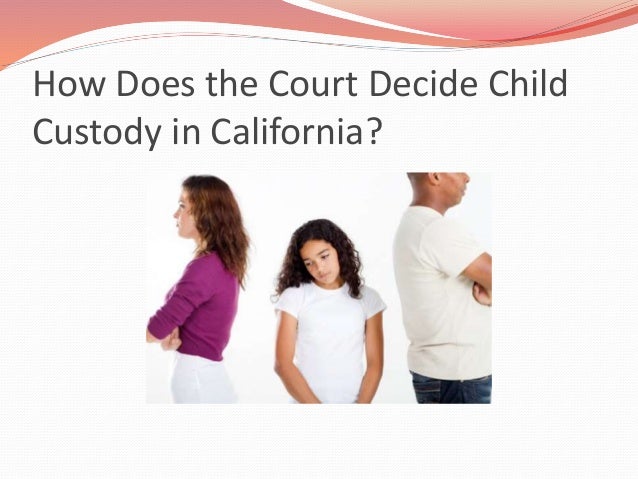 How Does the Court Decide Child Custody in California?